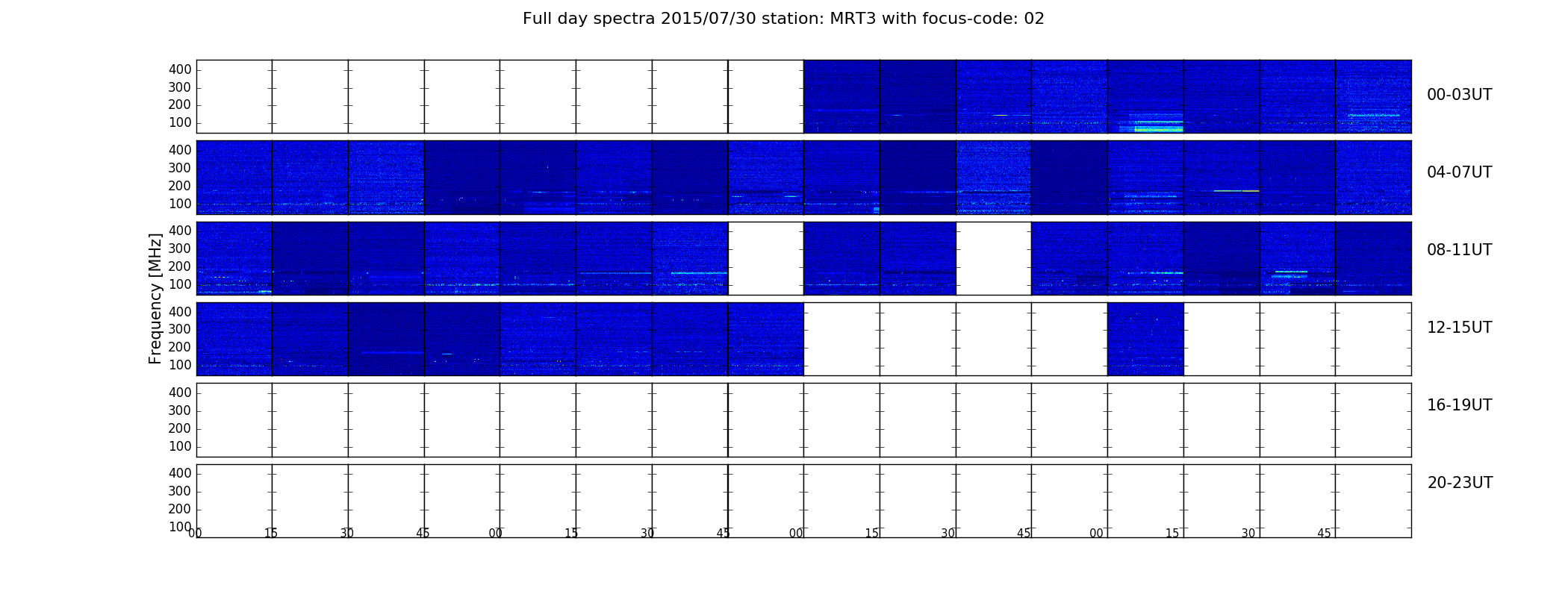 Full day spectra 2015/07/30 station: MRT3 with focus-code: 02

Frequency [MHz]

400
300
200
100

00-03UT

400
300
200
100

04-07UT

400
300
200
100

08-11UT

400
300
200
100

12-15UT

400
300
200
100

16-19UT

400
300
200
100

20-23UT

00 15 30 45 00 15 30 45 00 15 30 45 00 15 30 45